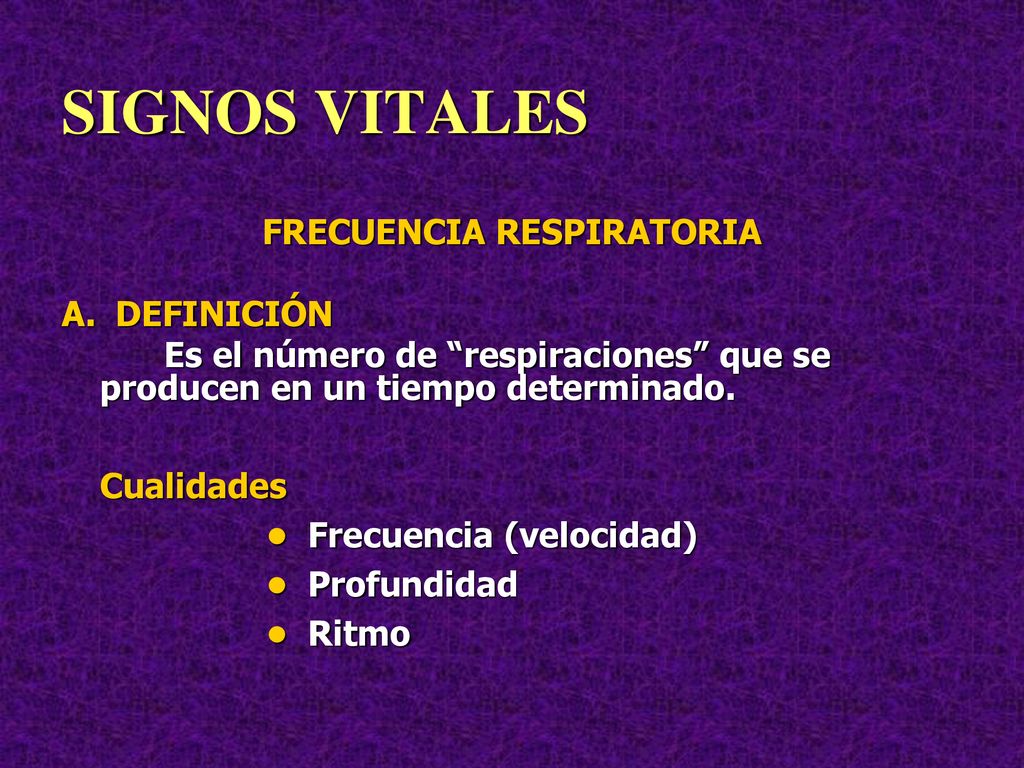 SIGNOS VITALES

FRECUENCIA RESPIRATORIA

A. DEFINICIÓN

Es el número de “respiraciones” que se producen en un tiempo determinado.

Cualidades

• Frecuencia (velocidad)
• Profundidad
• Ritmo